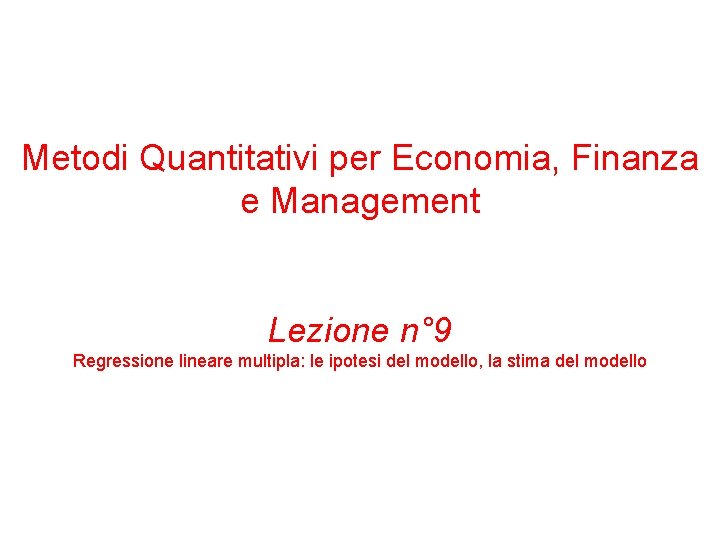 Metodi Quantitativi per Economia, Finanza e Management

Lezione n°9

Regressione lineare multipla: le ipotesi del modello, la stima del modello